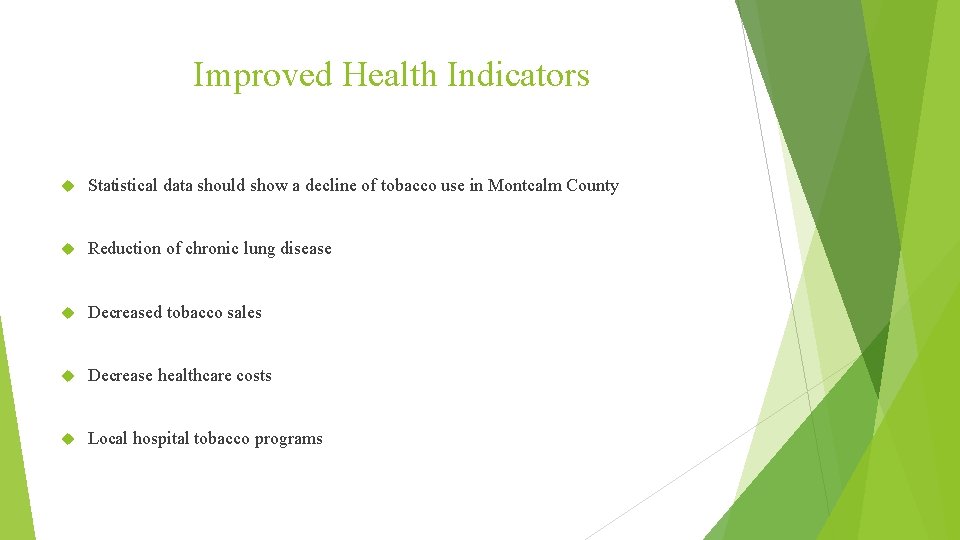 Improved Health Indicators

Statistical data should show a decline of tobacco use in Montcalm County

Reduction of chronic lung disease

Decreased tobacco sales

Decrease healthcare costs

Local hospital tobacco programs